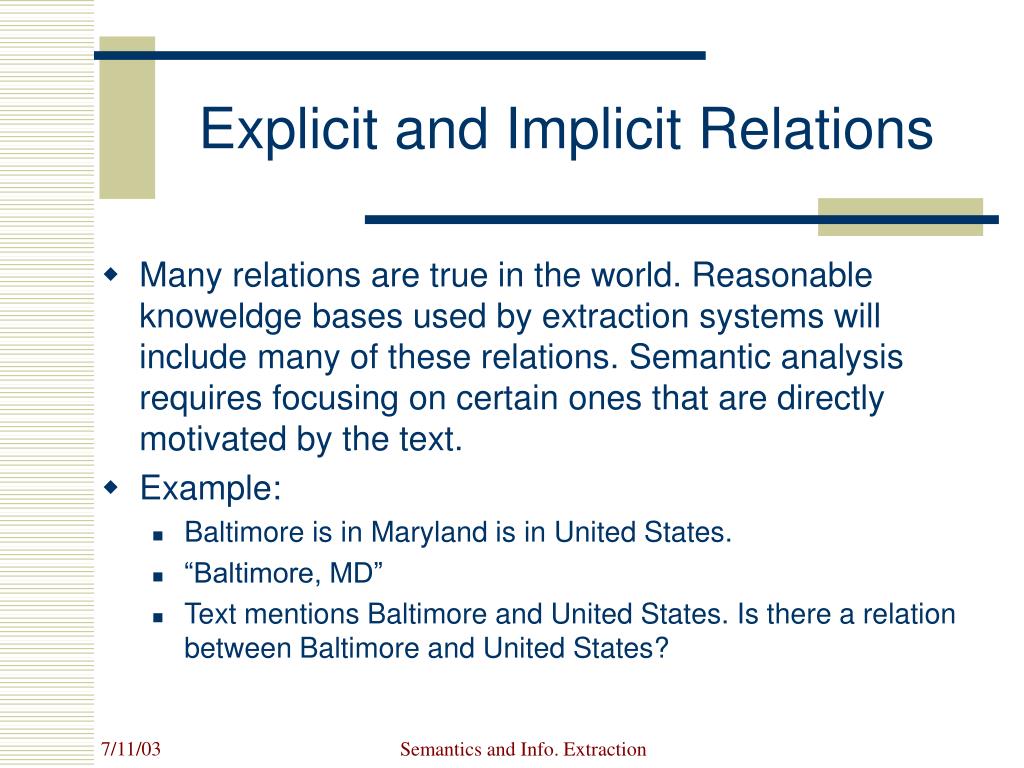 Explicit and Implicit Relations

Many relations are true in the world. Reasonable knoweldge bases used by extraction systems will include many of these relations. Semantic analysis requires focusing on certain ones that are directly motivated by the text.

Example:

Baltimore is in Maryland is in United States.

“Baltimore, MD”

Text mentions Baltimore and United States. Is there a relation between Baltimore and United States?

7/11/03

Semantics and Info. Extraction